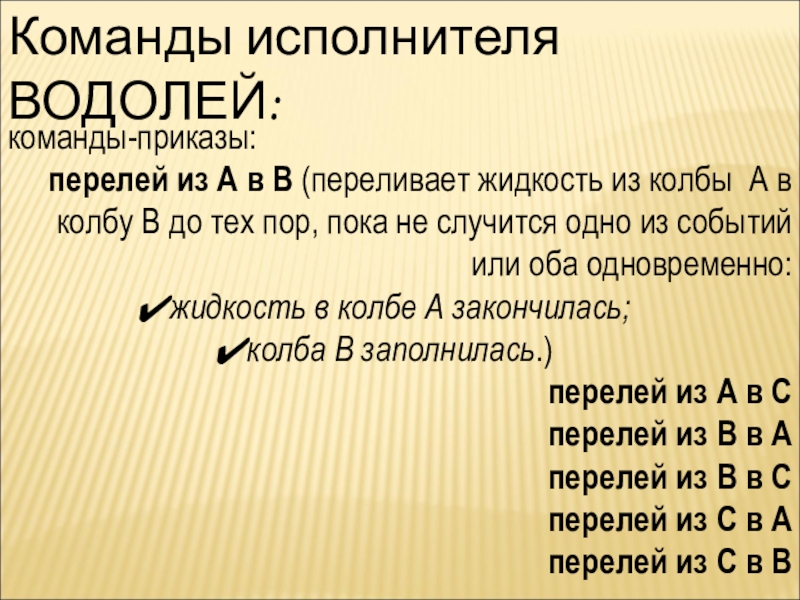 Команды исполнителя ВОДОЛЕЙ:

команды-приказы:

перелей из А в В (переливает жидкость из колбы А в колбу В до тех пор, пока не случится одно из событий или оба одновременно:

✔жидкость в колбе А закончилась;

✔колба В заполнилась.)

перелей из А в С
перелей из В в А
перелей из В в С
перелей из С в А
перелей из С в В